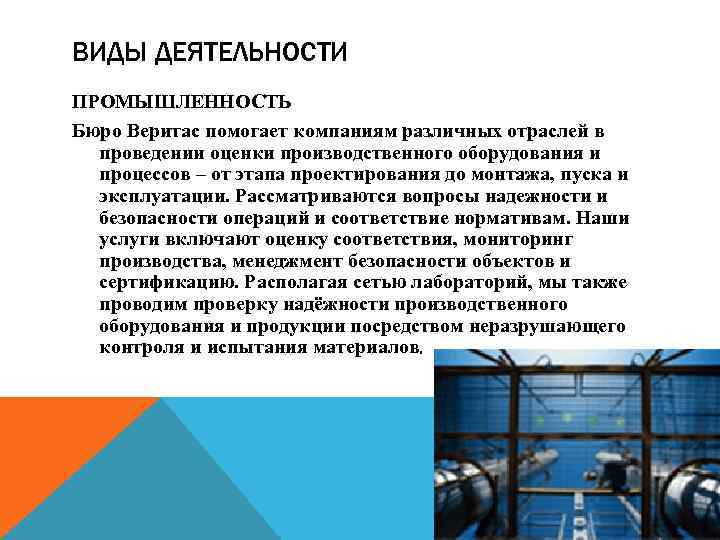 ВИДЫ ДЕЯТЕЛЬНОСТИ

ПРОМЫШЛЕННОСТЬ

Бюро Веритас помогает компаниям различных отраслей в проведении оценки производственного оборудования и процессов – от этапа проектирования до монтажа, пуска и эксплуатации. Рассматриваются вопросы надежности и безопасности операций и соответствие нормативам. Наши услуги включают оценку соответствия, мониторинг производства, менеджмент безопасности объектов и сертификацию. Располагая сетью лабораторий, мы также проводим проверку надёжности производственного оборудования и продукции посредством неразрушающего контроля и испытания материалов.